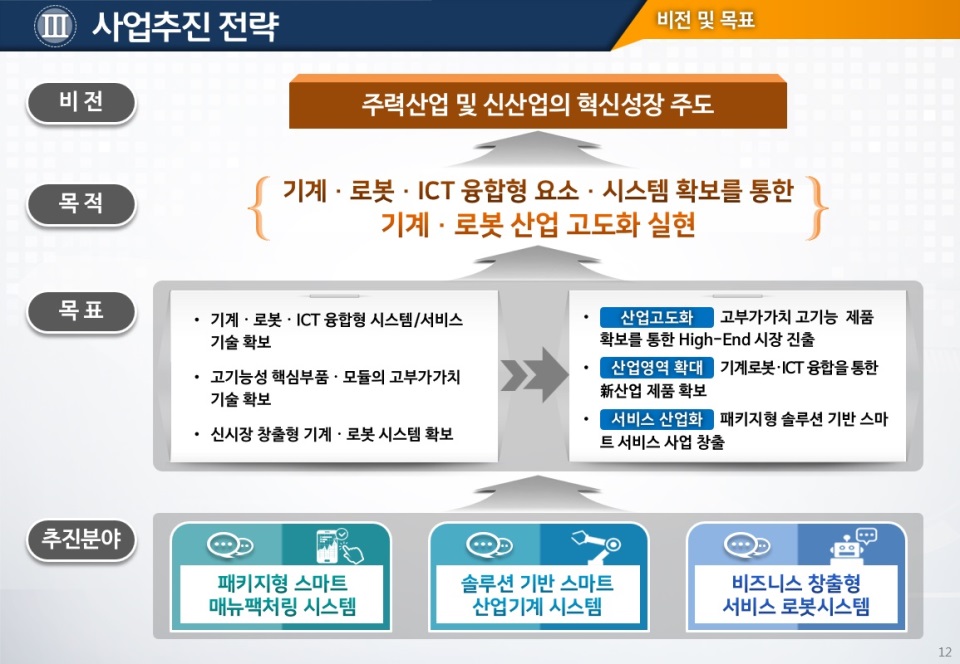 Ⅲ 사업추진 전략

비전 및 목표

비 전

주력산업 및 신산업의 혁신성장 주도

목 적

기계 · 로봇 · ICT 융합형 요소 · 시스템 확보를 통한 기계 · 로봇 산업 고도화 실현

목 표

• 기계 · 로봇 · ICT 융합형 시스템/서비스 기술 확보

• 고기능성 핵심부품 · 모듈의 고부가가치 기술 확보

• 신시장 창출형 기계 · 로봇 시스템 확보

• 산업고도화 고부가가치 고기능 제품 확보를 통한 High-End 시장 진출

• 산업영역 확대 기계로봇·ICT 융합을 통한 新산업 제품 확보

• 서비스 산업화 패키지형 솔루션 기반 스마트 서비스 사업 창출

추진분야

패키지형 스마트 매뉴팩처링 시스템

솔루션 기반 스마트 산업기계 시스템

비즈니스 창출형 서비스 로봇시스템

12